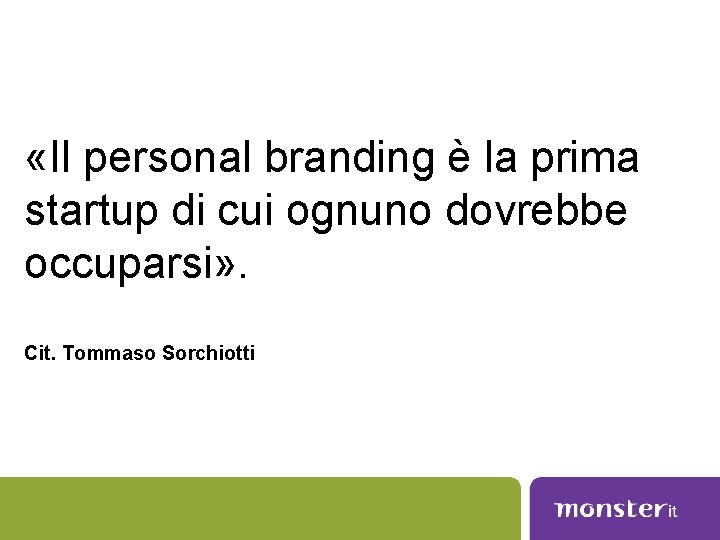 «Il personal branding è la prima startup di cui ognuno dovrebbe occuparsi».

Cit. Tommaso Sorchiotti

monster.it